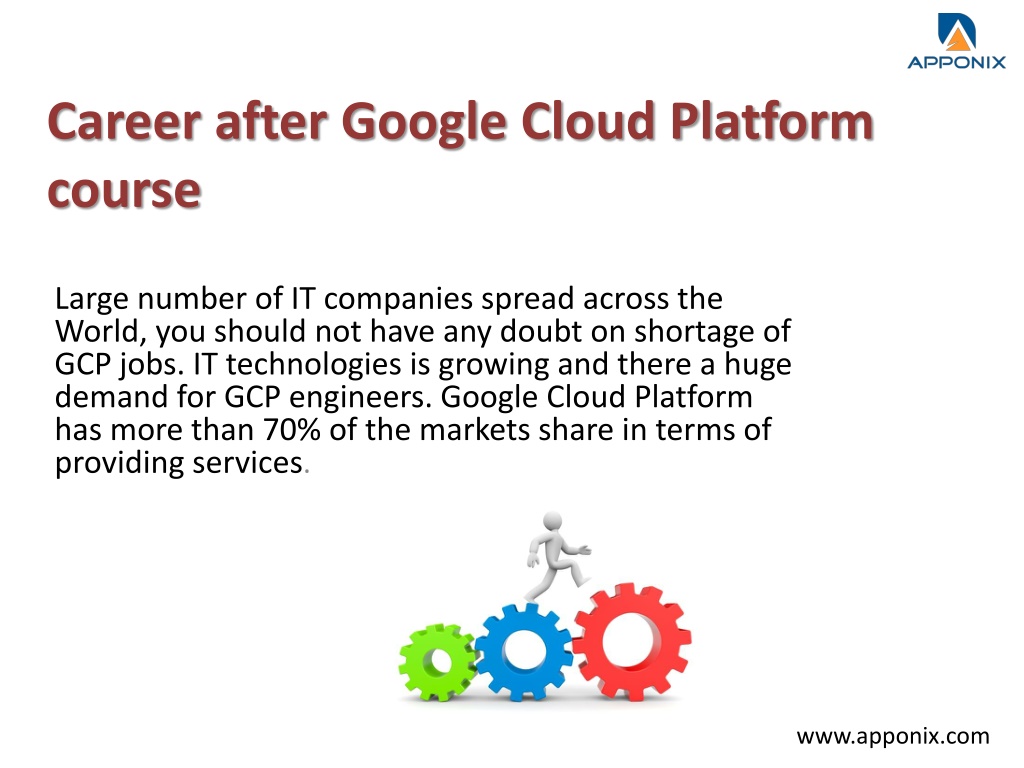 APPONIX

Career after Google Cloud Platform course

Large number of IT companies spread across the World, you should not have any doubt on shortage of GCP jobs. IT technologies is growing and there a huge demand for GCP engineers. Google Cloud Platform has more than 70% of the markets share in terms of providing services.

www.apponix.com